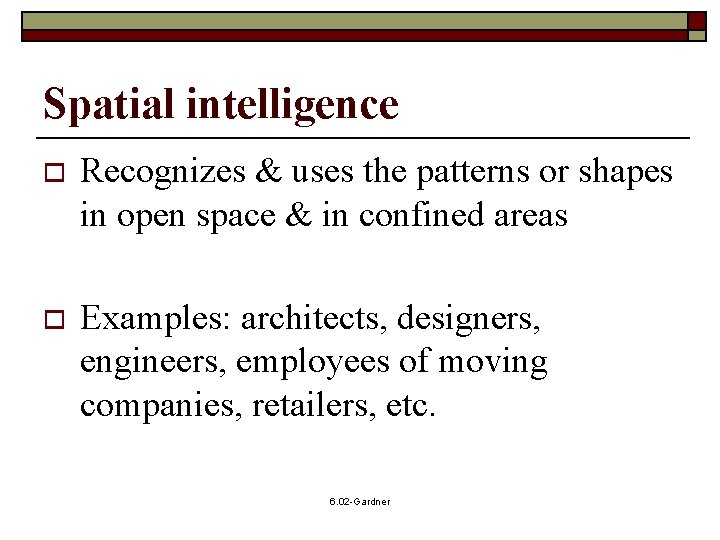 Spatial intelligence

Recognizes & uses the patterns or shapes in open space & in confined areas

Examples: architects, designers, engineers, employees of moving companies, retailers, etc.

6.02-Gardner